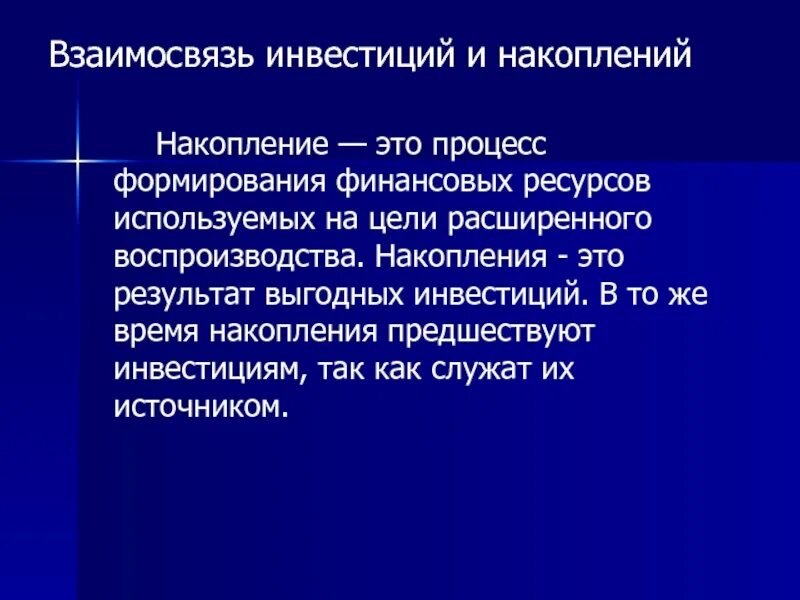 Взаимосвязь инвестиций и накоплений

Накопление — это процесс формирования финансовых ресурсов используемых на цели расширенного воспроизводства. Накопления - это результат выгодных инвестиций. В то же время накопления предшествуют инвестициям, так как служат их источником.